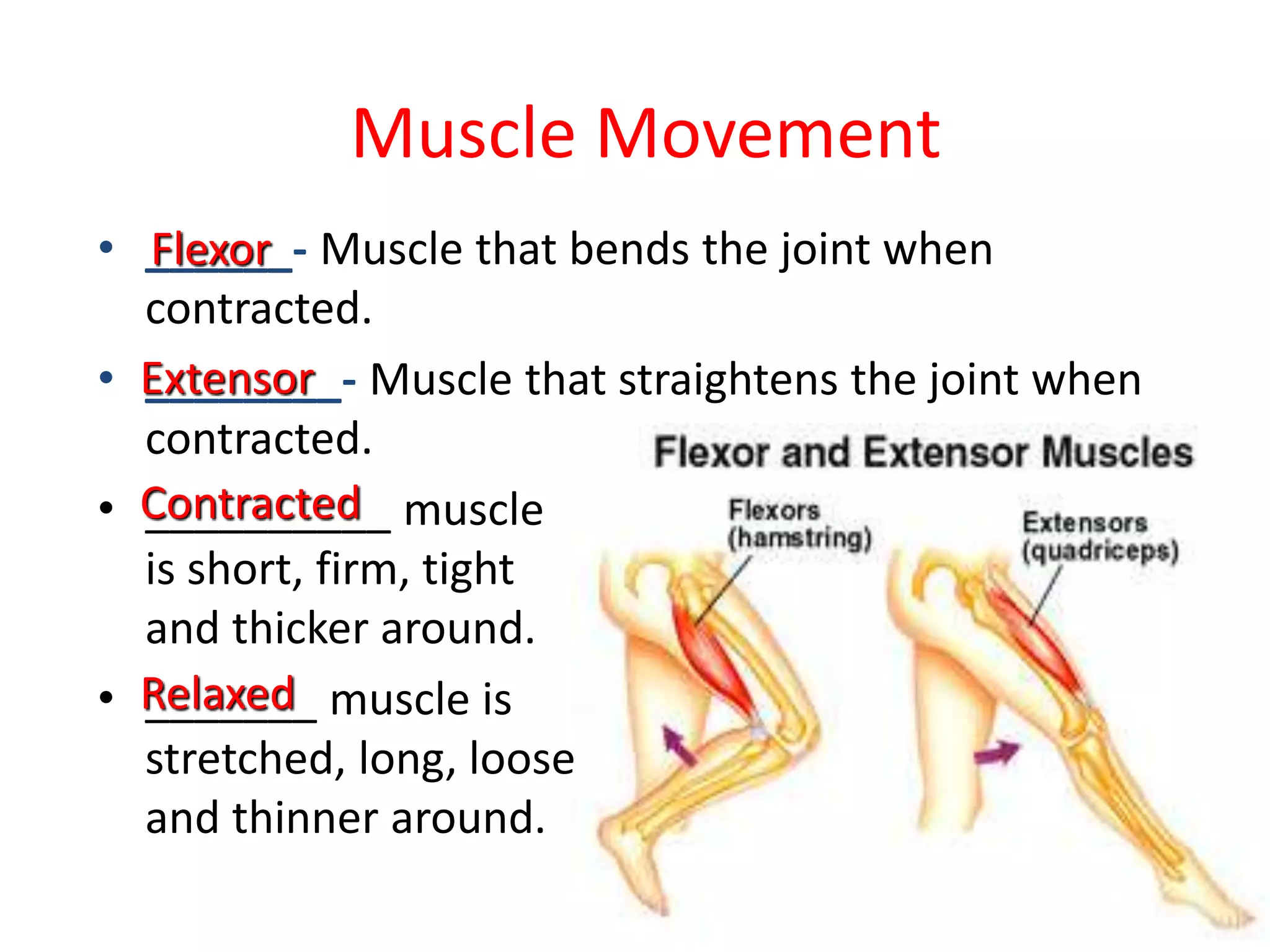 Muscle Movement

• Flexor - Muscle that bends the joint when contracted.

• Extensor - Muscle that straightens the joint when contracted.

• Contracted muscle is short, firm, tight and thicker around.

• Relaxed muscle is stretched, long, loose and thinner around.

Flexor and Extensor Muscles

Flexors (hamstring)

Extensors (quadriceps)